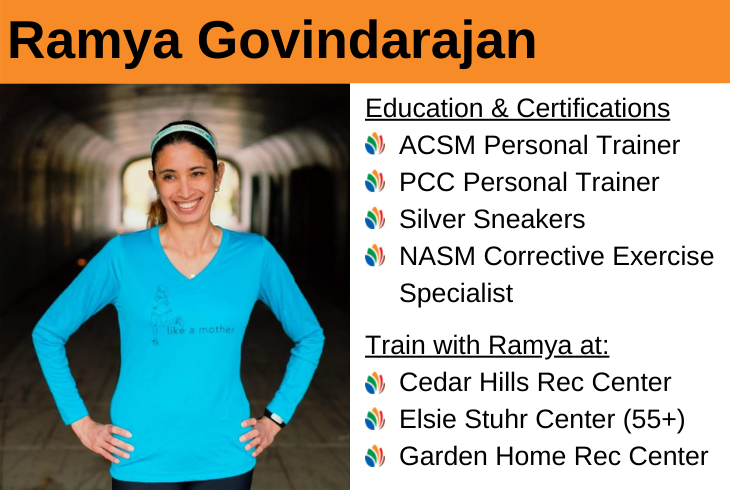 Ramya Govindarajan

like a mother

Education & Certifications
ACSM Personal Trainer
PCC Personal Trainer
Silver Sneakers
NASM Corrective Exercise Specialist

Train with Ramya at:
Cedar Hills Rec Center
Elsie Stuhr Center (55+)
Garden Home Rec Center